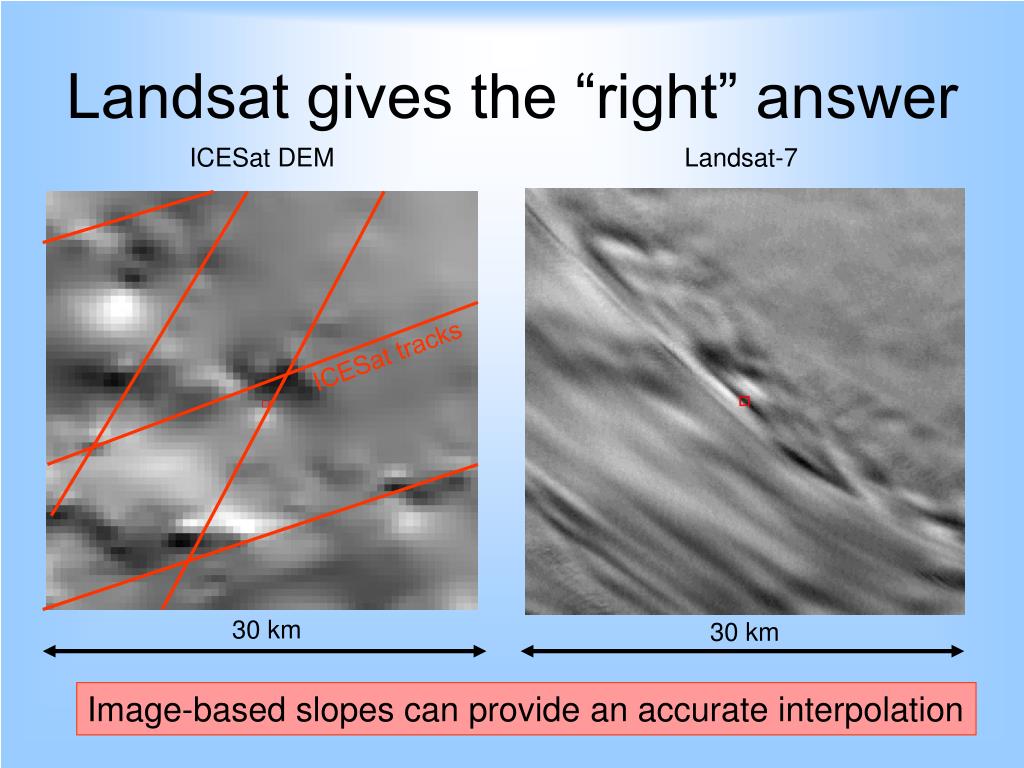 Landsat gives the “right” answer

ICESat DEM

Landsat-7

ICESat tracks

30 km

30 km

Image-based slopes can provide an accurate interpolation